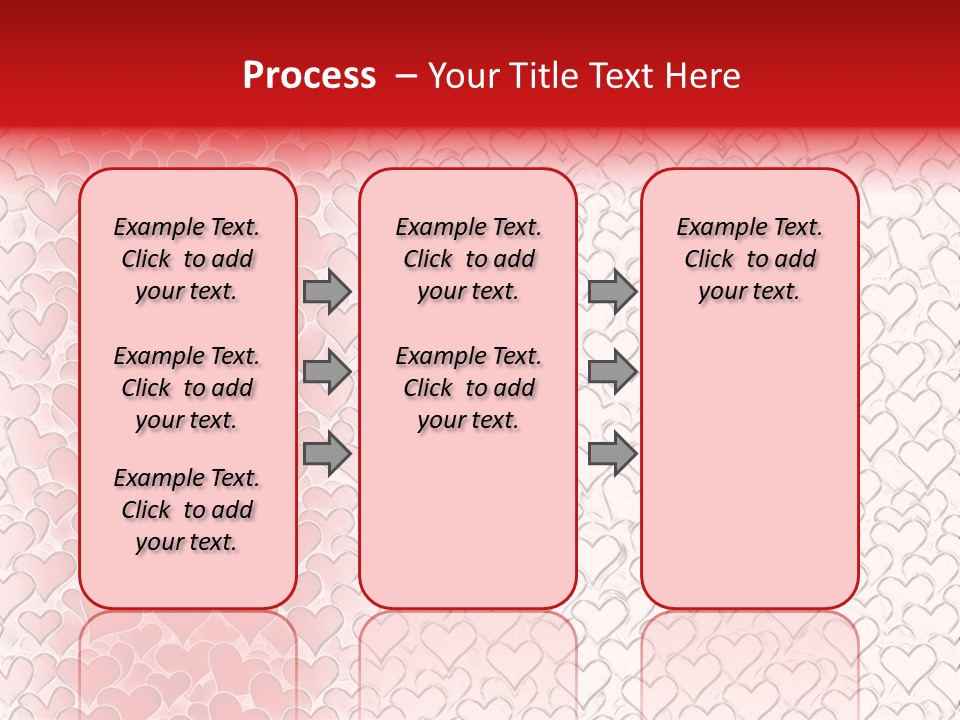 Process – Your Title Text Here

Example Text. Click to add your text.

Example Text. Click to add your text.

Example Text. Click to add your text.

Example Text. Click to add your text.

Example Text. Click to add your text.

Example Text. Click to add your text.